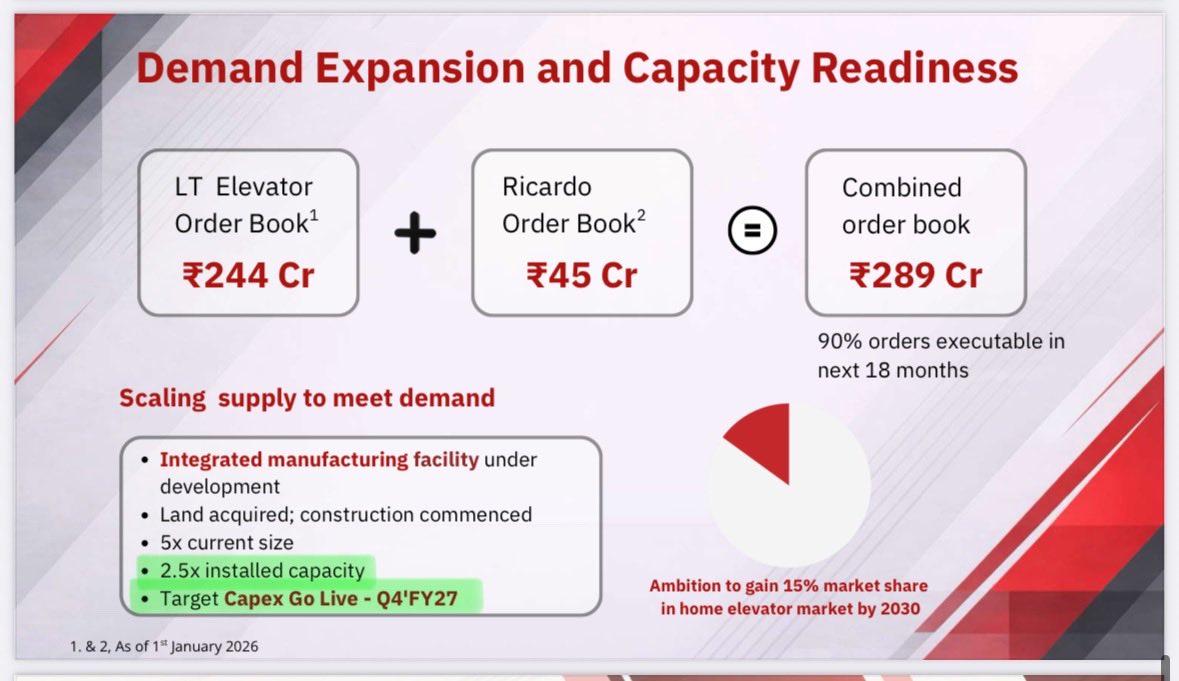 Demand Expansion and Capacity Readiness

LT Elevator Order Book$^1$
₹244 Cr

+

Ricardo Order Book$^2$
₹45 Cr

=

Combined order book
₹289 Cr

90% orders executable in next 18 months

Scaling supply to meet demand

• Integrated manufacturing facility under development
• Land acquired; construction commenced
• 5x current size
• 2.5x installed capacity
• Target Capex Go Live - Q4'FY27

Ambition to gain 15% market share in home elevator market by 2030

1. & 2, As of 1$^{st}$ January 2026